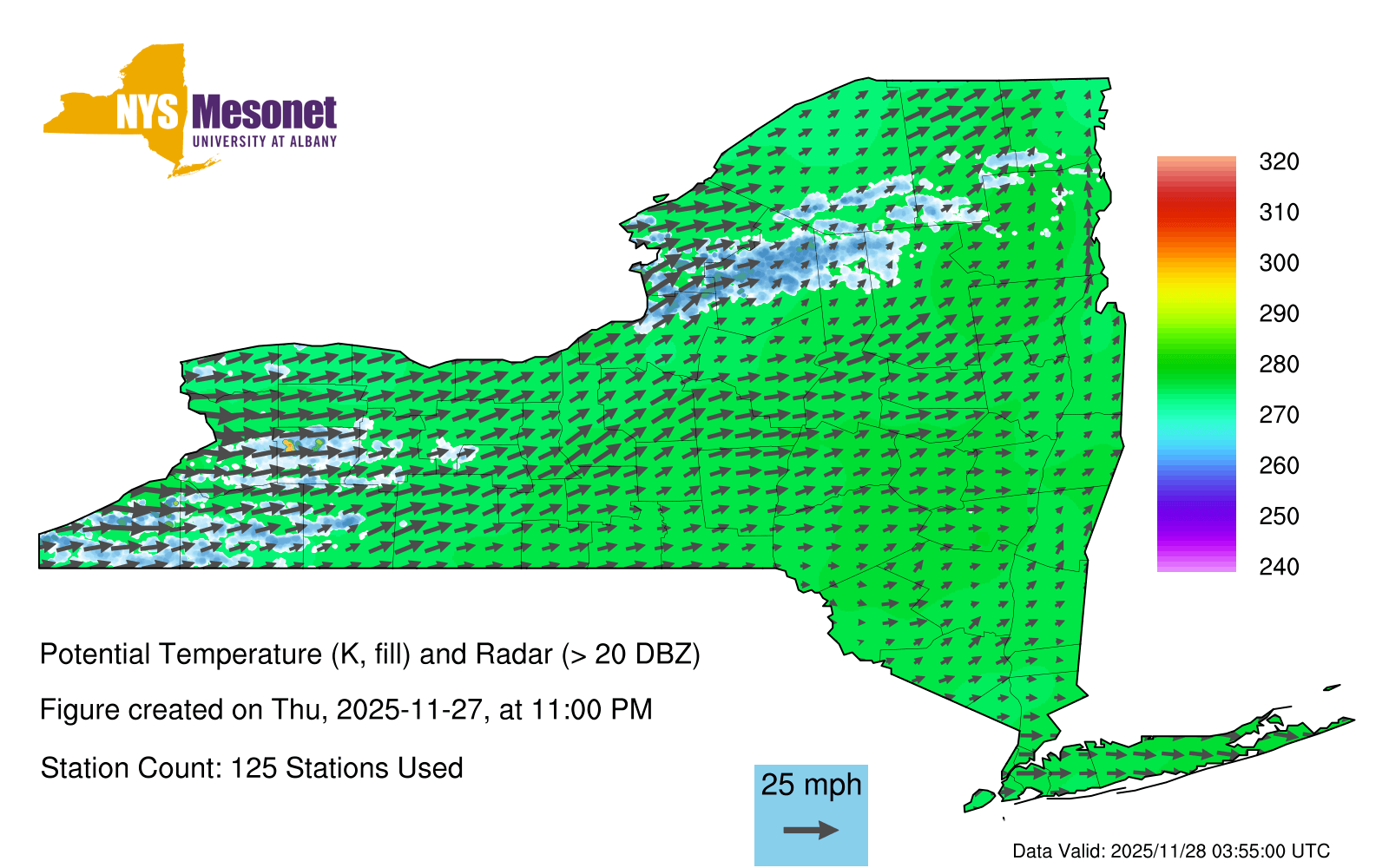 NYS Mesonet
UNIVERSITY AT ALBANY

320
310
300
290
280
270
260
250
240

Potential Temperature (K, fill) and Radar (> 20 DBZ)

Figure created on Thu, 2025-11-27, at 11:00 PM

Station Count: 125 Stations Used

25 mph

Data Valid: 2025/11/28 03:55:00 UTC